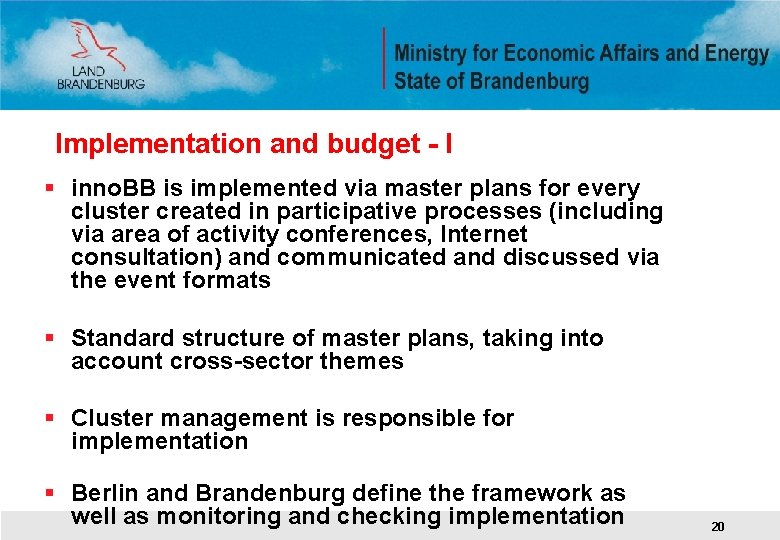 LAND
BRANDENBURG

Ministry for Economic Affairs and Energy
State of Brandenburg

Implementation and budget - I

▪ innoBB is implemented via master plans for every cluster created in participative processes (including via area of activity conferences, Internet consultation) and communicated and discussed via the event formats

▪ Standard structure of master plans, taking into account cross-sector themes

▪ Cluster management is responsible for implementation

▪ Berlin and Brandenburg define the framework as well as monitoring and checking implementation

20